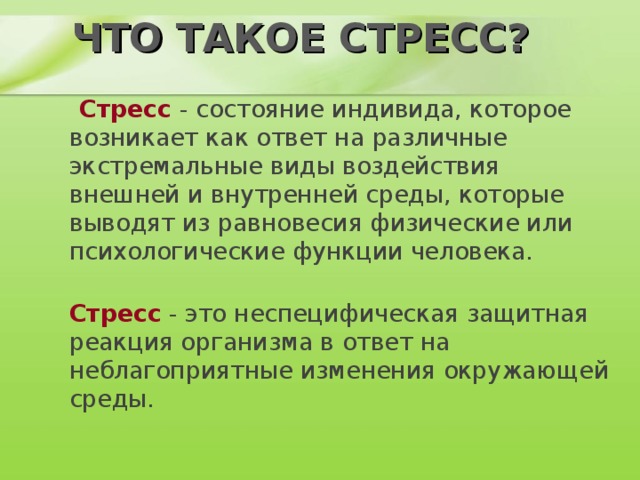 ЧТО ТАКОЕ СТРЕСС?

Стресс - состояние индивида, которое возникает как ответ на различные экстремальные виды воздействия внешней и внутренней среды, которые выводят из равновесия физические или психологические функции человека.

Стресс - это неспецифическая защитная реакция организма в ответ на неблагоприятные изменения окружающей среды.